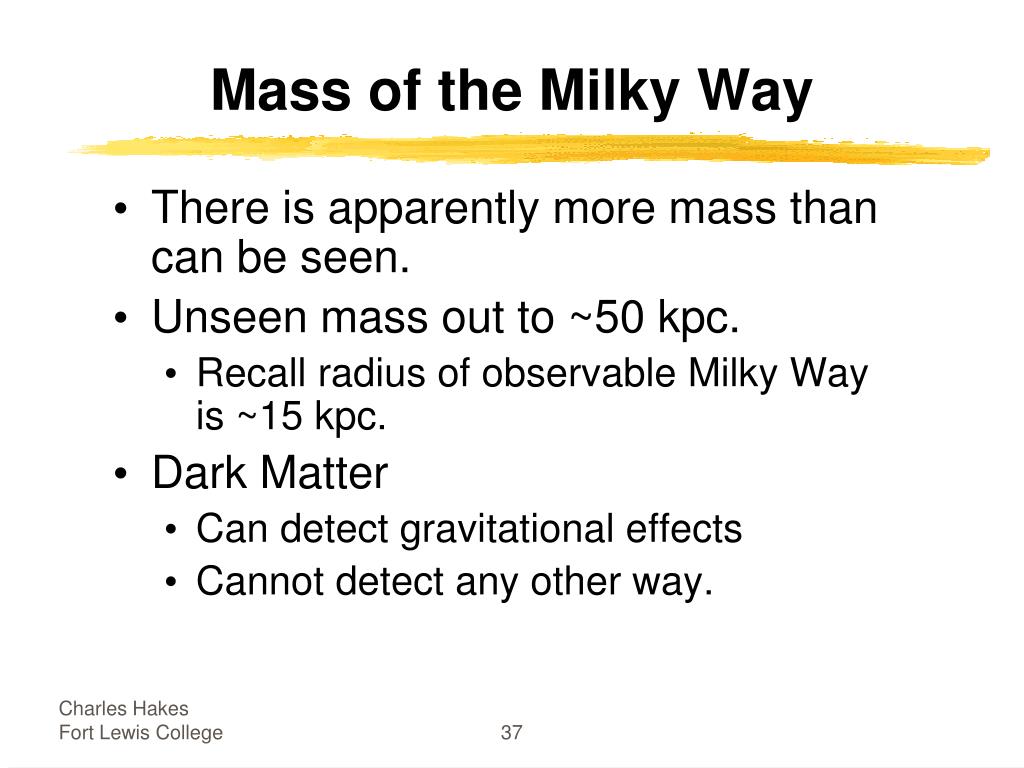 Mass of the Milky Way

• There is apparently more mass than can be seen.
• Unseen mass out to ~50 kpc.
  • Recall radius of observable Milky Way is ~15 kpc.
• Dark Matter
  • Can detect gravitational effects
  • Cannot detect any other way.

Charles Hakes
Fort Lewis College

37